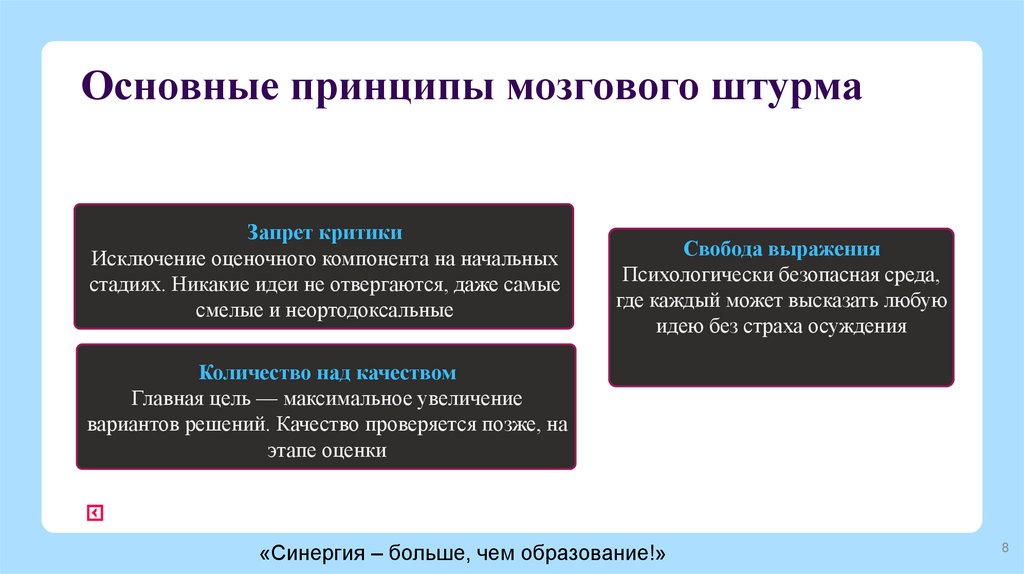 Основные принципы мозгового штурма

Запрет критики
Исключение оценочного компонента на начальных стадиях. Никакие идеи не отвергаются, даже самые смелые и неортодоксальные

Количество над качеством
Главная цель — максимальное увеличение вариантов решений. Качество проверяется позже, на этапе оценки

Свобода выражения
Психологически безопасная среда, где каждый может высказать любую идею без страха осуждения

«Синергия – больше, чем образование!»

8